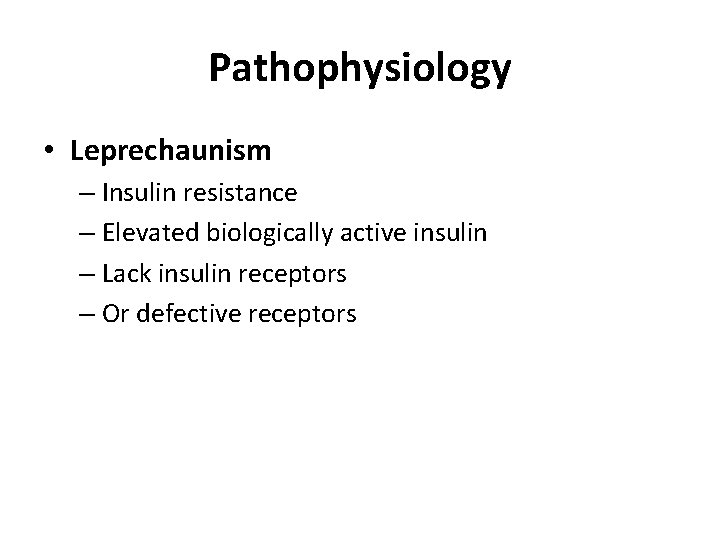 Pathophysiology

• Leprechaunism
– Insulin resistance
– Elevated biologically active insulin
– Lack insulin receptors
– Or defective receptors